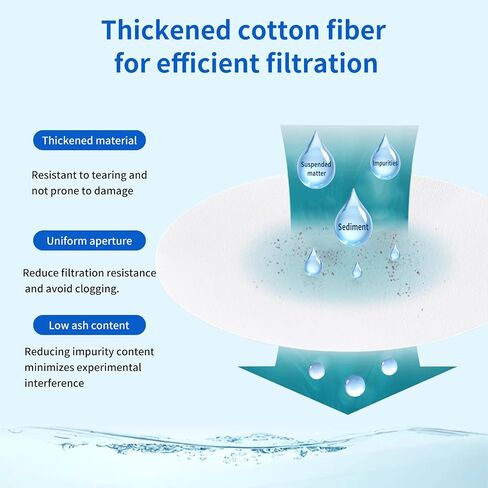 Thickened cotton fiber for efficient filtration

Thickened material

Resistant to tearing and not prone to damage

Uniform aperture

Reduce filtration resistance and avoid clogging.

Low ash content

Reducing impurity content minimizes experimental interference

Suspended matter

Impurities

Sediment